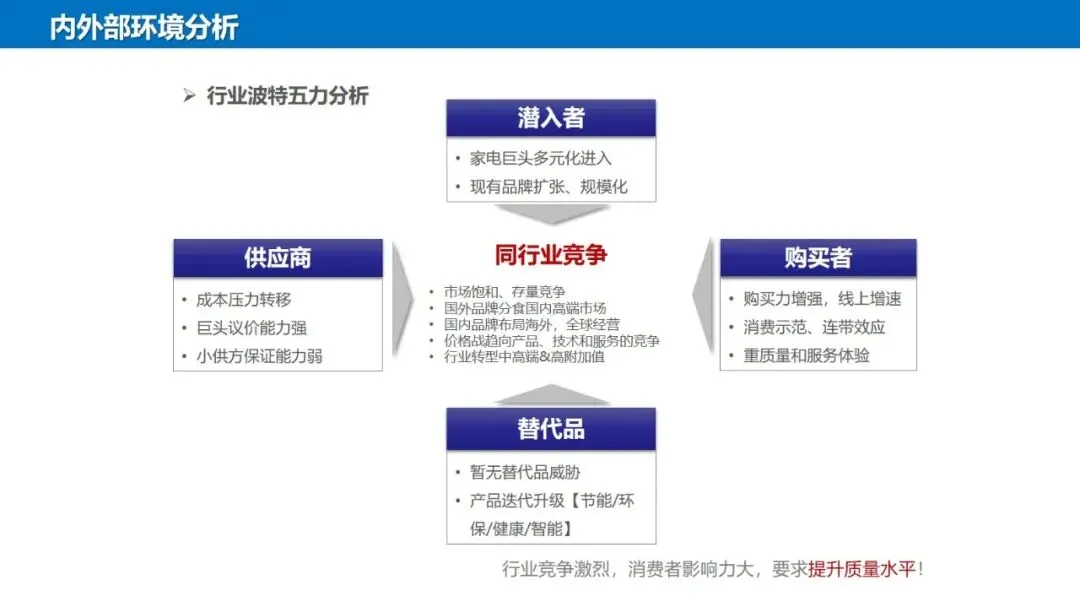 内外部环境分析

➢ 行业波特五力分析

潜入者
• 家电巨头多元化进入
• 现有品牌扩张、规模化

供应商
• 成本压力转移
• 巨头议价能力强
• 小供方保证能力弱

同行业竞争
• 市场饱和、存量竞争
• 国外品牌分食国内高端市场
• 国内品牌布局海外，全球经营
• 价格战趋向产品、技术和服务的竞争
• 行业转型中高端&高附加值

购买者
• 购买力增强，线上增速
• 消费示范、连带效应
• 重质量和服务体验

替代品
• 暂无替代品威胁
• 产品迭代升级【节能/环保/健康/智能】

行业竞争激烈，消费者影响力大，要求提升质量水平！